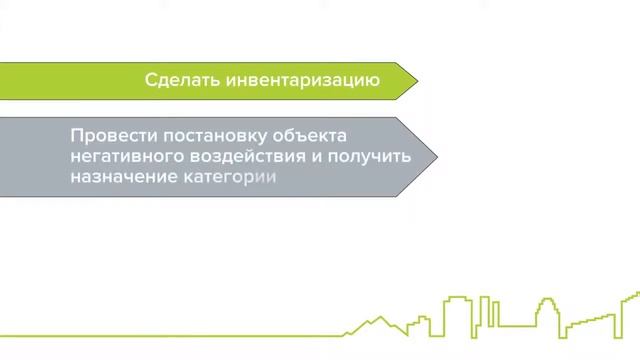 Сделать инвентаризацию

Провести постановку объекта негативного воздействия и получить назначение категории